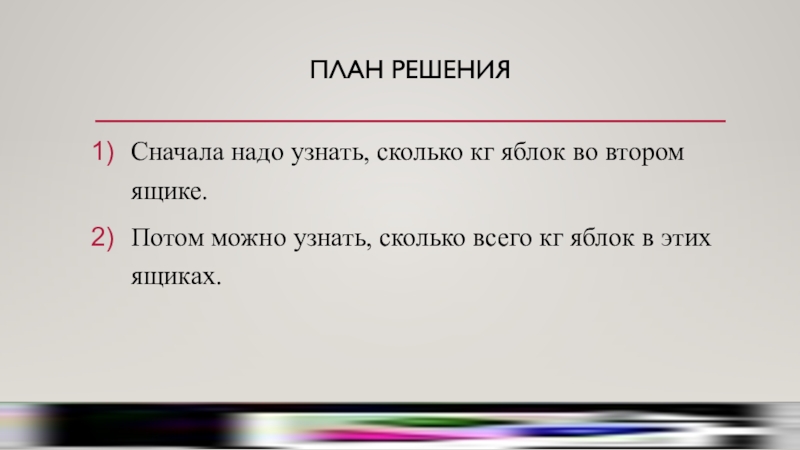 ПЛАН РЕШЕНИЯ

1) Сначала надо узнать, сколько кг яблок во втором ящике.

2) Потом можно узнать, сколько всего кг яблок в этих ящиках.